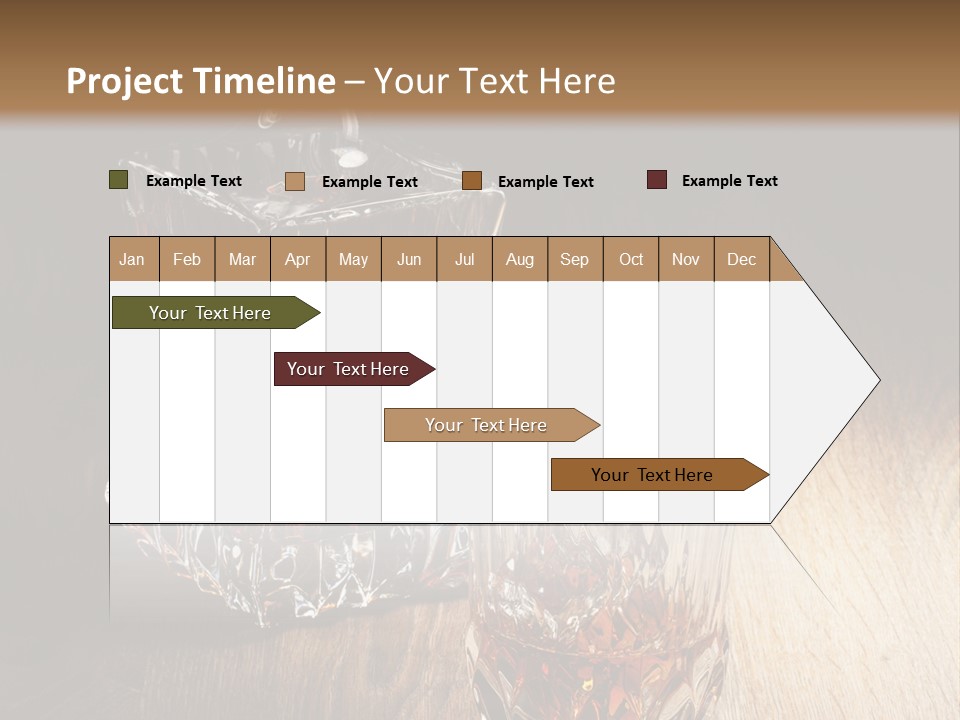 Project Timeline – Your Text Here

Example Text
Example Text
Example Text
Example Text

| Jan | Feb | Mar | Apr | May | Jun | Jul | Aug | Sep | Oct | Nov | Dec |
|---|---|---|---|---|---|---|---|---|---|---|---|

Your Text Here

Your Text Here

Your Text Here

Your Text Here